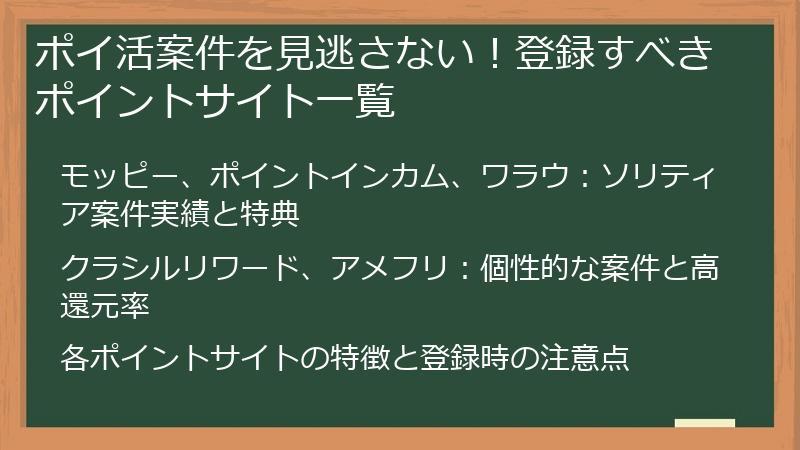 ポイ活案件を見逃さない！登録すべきポイントサイト一覧

モッピー、ポイントインカム、ワラウ：ソリティア案件実績と特典

クラシルリワード、アメフリ：個性的な案件と高還元率

各ポイントサイトの特徴と登録時の注意点